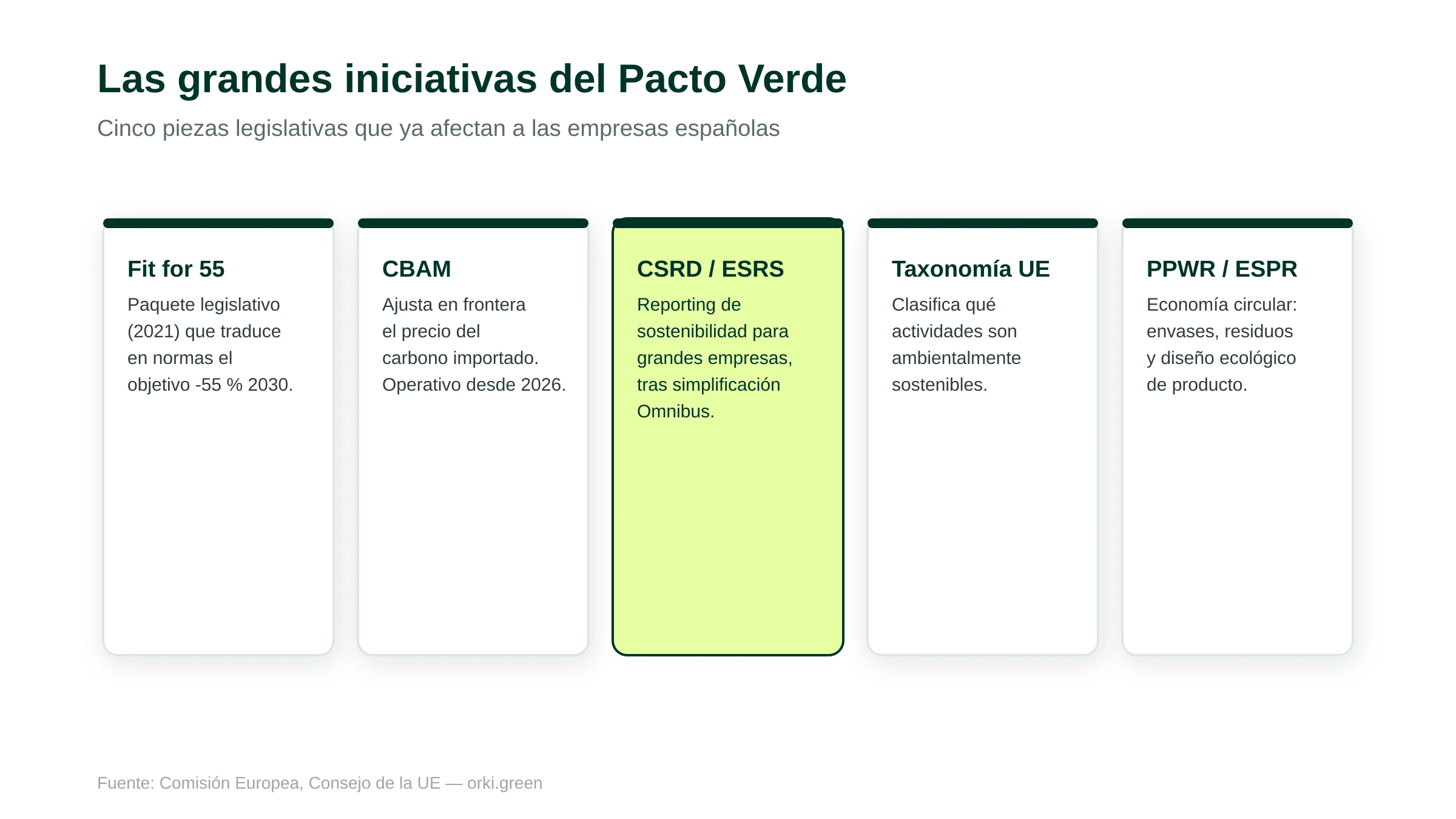 Las grandes iniciativas del Pacto Verde

Cinco piezas legislativas que ya afectan a las empresas españolas

Fit for 55

Paquete legislativo (2021) que traduce en normas el objetivo -55 % 2030.

CBAM

Ajusta en frontera el precio del carbono importado. Operativo desde 2026.

CSRD / ESRS

Reporting de sostenibilidad para grandes empresas, tras simplificación Omnibus.

Taxonomía UE

Clasifica qué actividades son ambientalmente sostenibles.

PPWR / ESPR

Economía circular: envases, residuos y diseño ecológico de producto.

Fuente: Comisión Europea, Consejo de la UE — orki.green